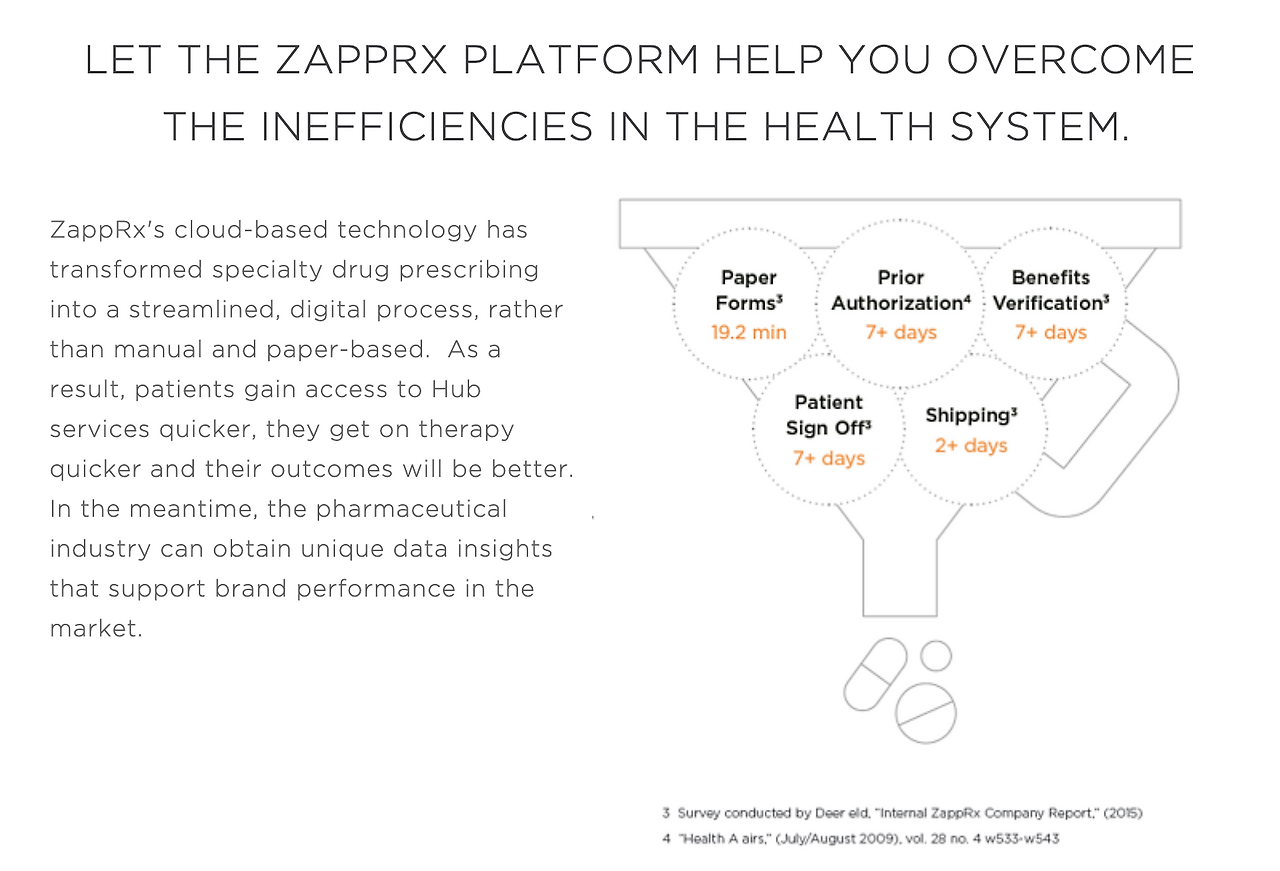 LET THE ZAPPRX PLATFORM HELP YOU OVERCOME THE INEFFICIENCIES IN THE HEALTH SYSTEM.

ZappRx's cloud-based technology has transformed specialty drug prescribing into a streamlined, digital process, rather than manual and paper-based. As a result, patients gain access to Hub services quicker, they get on therapy quicker and their outcomes will be better. In the meantime, the pharmaceutical industry can obtain unique data insights that support brand performance in the market.

Paper Forms$^3$
19.2 min

Prior Authorization$^4$
7+ days

Benefits Verification$^3$
7+ days

Patient Sign Off$^3$
7+ days

Shipping$^3$
2+ days

3 Survey conducted by Deer eld, "Internal ZappRx Company Report," (2015)
4 "Health A airs," (July/August 2009), vol. 28 no. 4 w533-w543